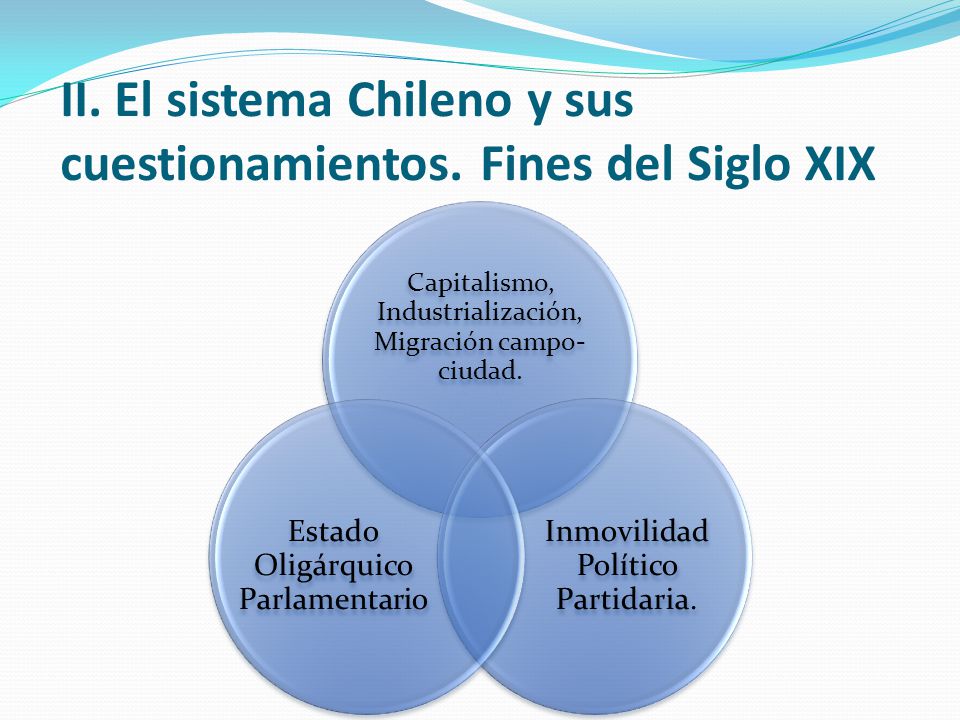 II. El sistema Chileno y sus cuestionamientos. Fines del Siglo XIX

Capitalismo, Industrialización, Migración campo-ciudad.

Estado Oligárquico Parlamentario

Inmovilidad Político Partidaria.